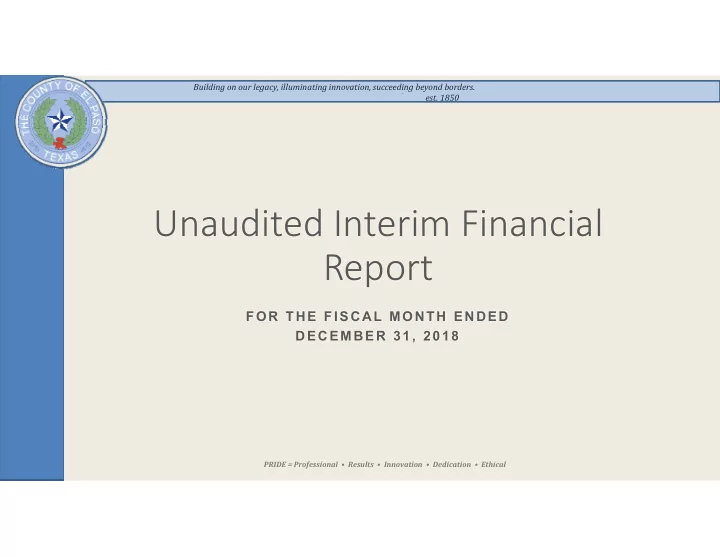 THE COUNTY OF EL PASO
TEXAS

Building on our legacy, illuminating innovation, succeeding beyond borders.
est. 1850

Unaudited Interim Financial Report

FOR THE FISCAL MONTH ENDED
DECEMBER 31, 2018

PRIDE = Professional • Results • Innovation • Dedication • Ethical